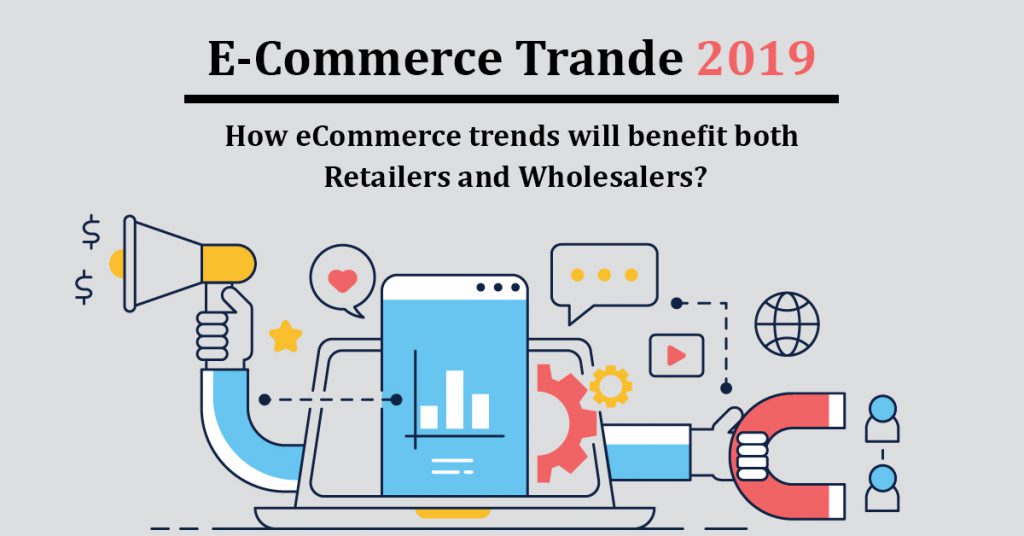 E-Commerce Trande 2019

How eCommerce trends will benefit both Retailers and Wholesalers?

$
$